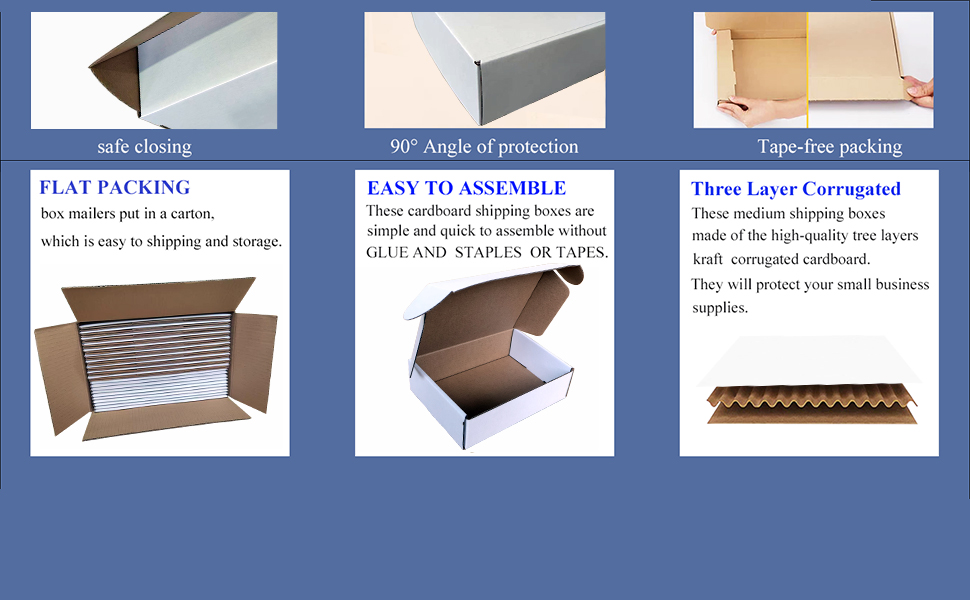 safe closing

90° Angle of protection

Tape-free packing

FLAT PACKING

box mailers put in a carton, which is easy to shipping and storage.

EASY TO ASSEMBLE

These cardboard shipping boxes are simple and quick to assemble without GLUE AND STAPLES OR TAPES.

Three Layer Corrugated

These medium shipping boxes made of the high-quality tree layers kraft corrugated cardboard.

They will protect your small business supplies.